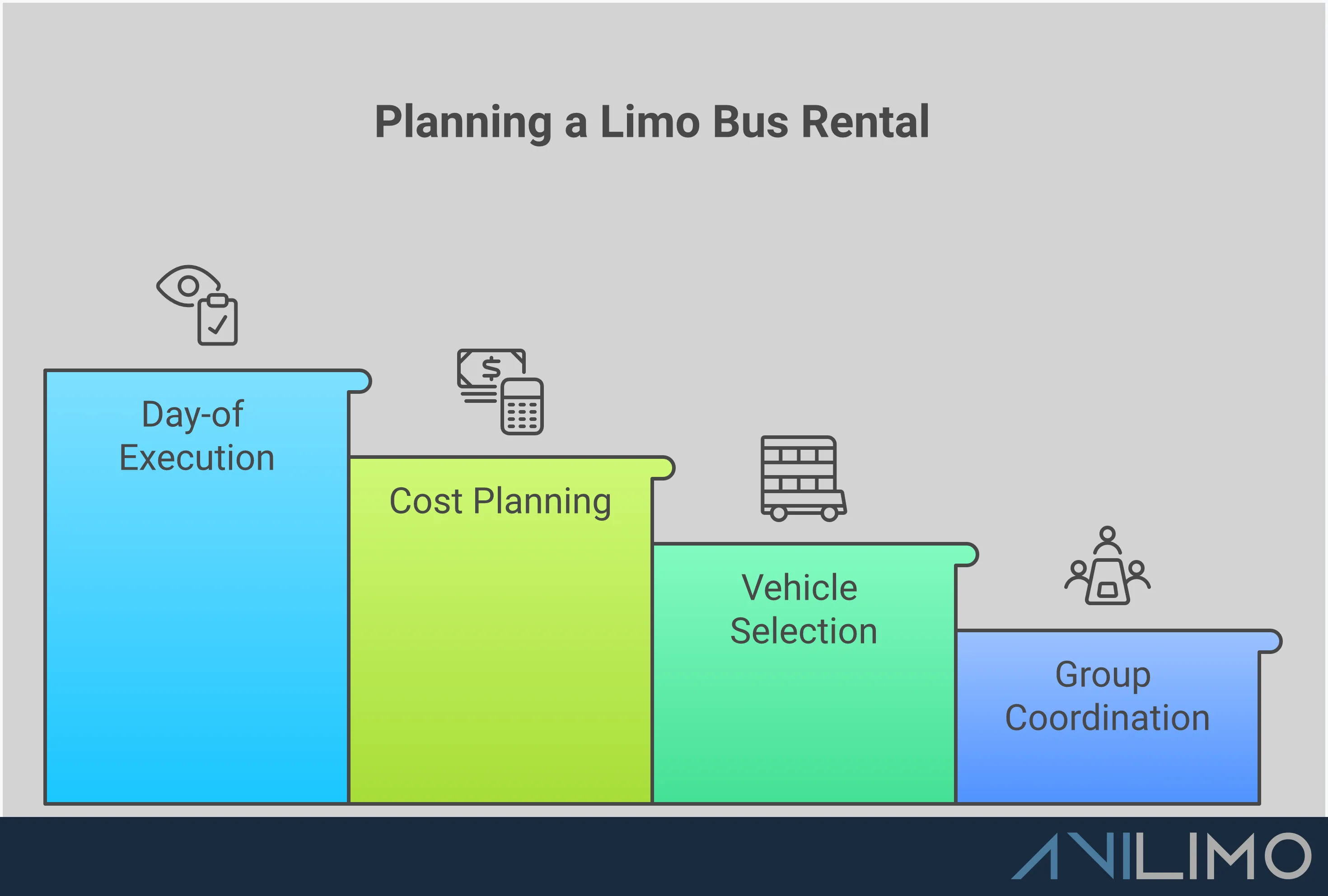 Planning a Limo Bus Rental

Day-of Execution

Cost Planning

Vehicle Selection

Group Coordination

AVILIMO